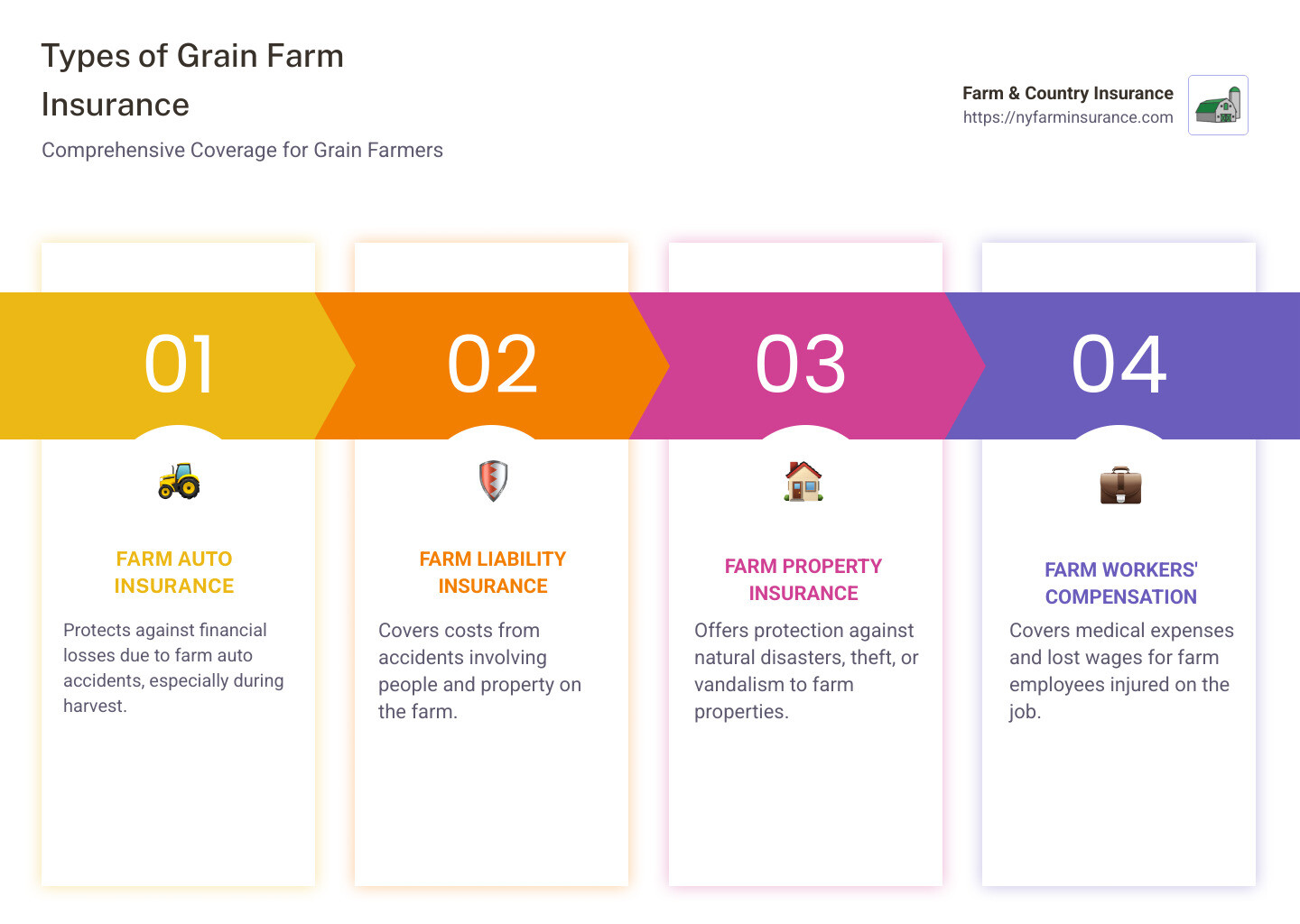 Types of Grain Farm Insurance

Comprehensive Coverage for Grain Farmers

Farm & Country Insurance
https://nyfarminsurance.com

01

FARM AUTO INSURANCE

Protects against financial losses due to farm auto accidents, especially during harvest.

02

FARM LIABILITY INSURANCE

Covers costs from accidents involving people and property on the farm.

03

FARM PROPERTY INSURANCE

Offers protection against natural disasters, theft, or vandalism to farm properties.

04

FARM WORKERS' COMPENSATION

Covers medical expenses and lost wages for farm employees injured on the job.